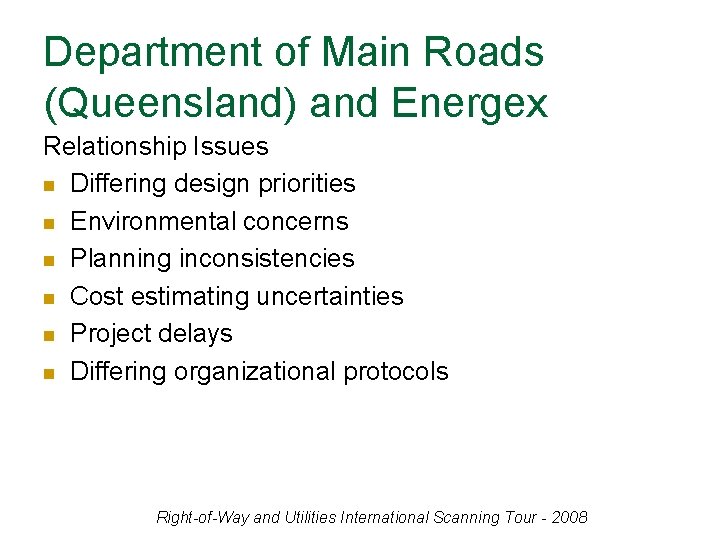 Department of Main Roads (Queensland) and Energex

Relationship Issues

- Differing design priorities
- Environmental concerns
- Planning inconsistencies
- Cost estimating uncertainties
- Project delays
- Differing organizational protocols

Right-of-Way and Utilities International Scanning Tour - 2008